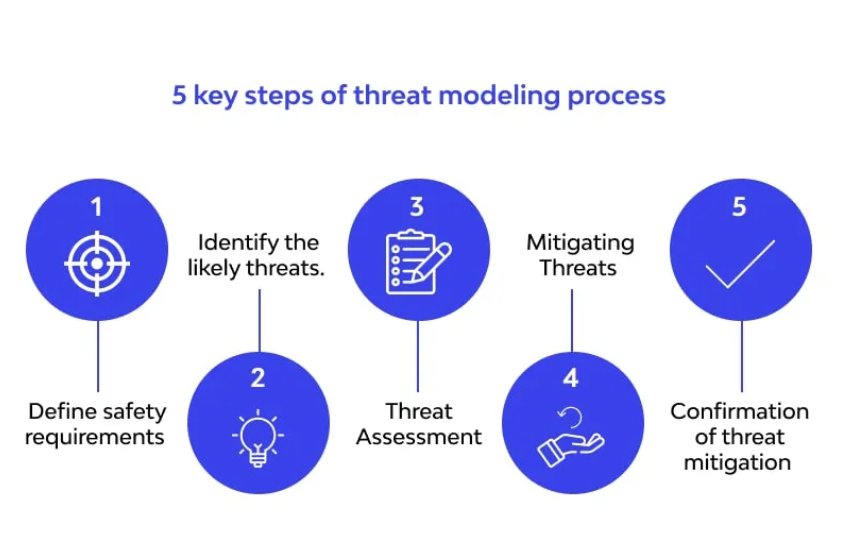 5 key steps of threat modeling process

1

Define safety requirements

Identify the likely threats.

2

3

Threat Assessment

Mitigating Threats

4

5

Confirmation of threat mitigation